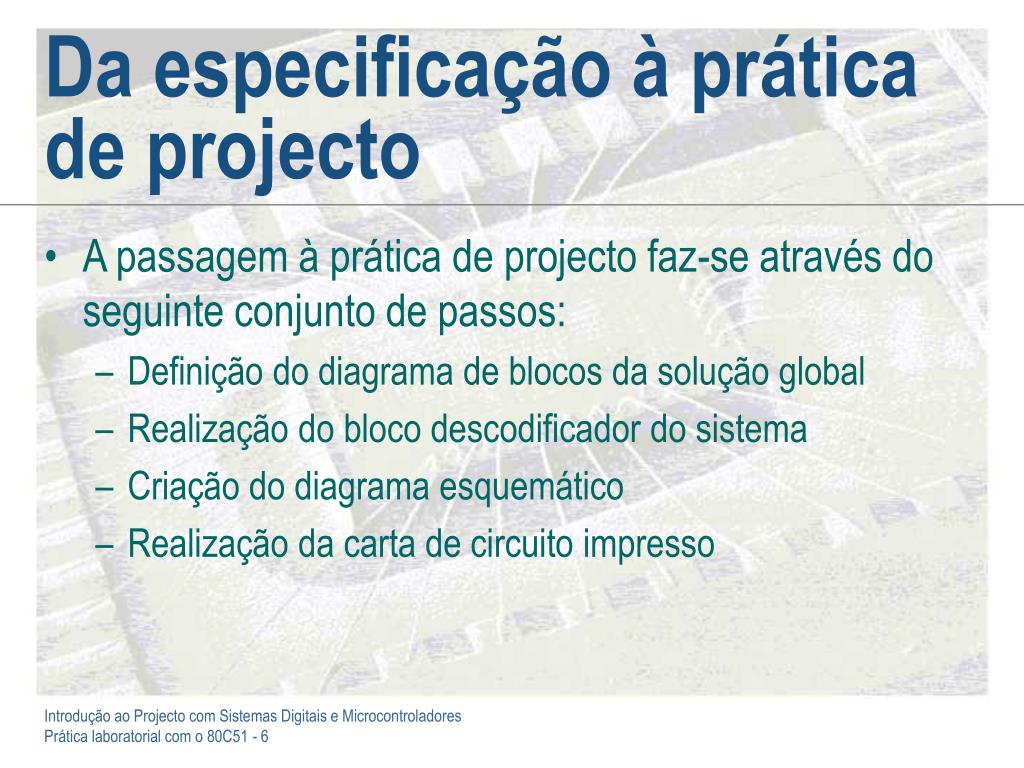 Da especificação à prática de projecto

• A passagem à prática de projecto faz-se através do seguinte conjunto de passos:
– Definição do diagrama de blocos da solução global
– Realização do bloco descodificador do sistema
– Criação do diagrama esquemático
– Realização da carta de circuito impresso

Introdução ao Projecto com Sistemas Digitais e Microcontroladores
Prática laboratorial com o 80C51 - 6